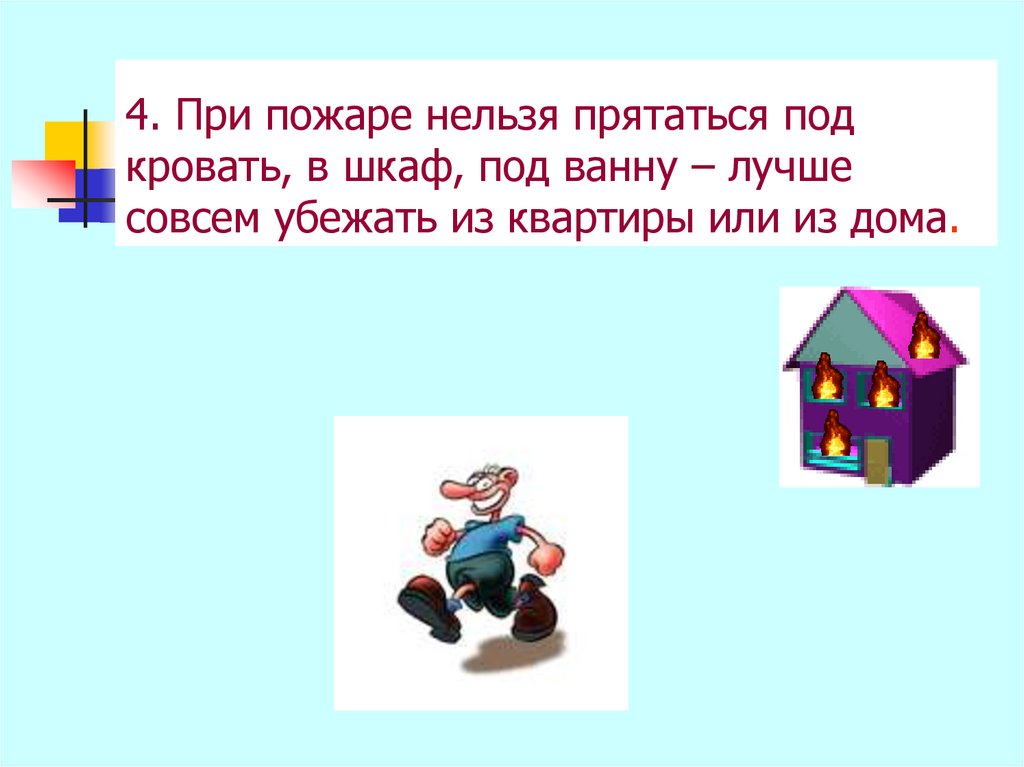 4. При пожаре нельзя прятаться под кровать, в шкаф, под ванну – лучше совсем убежать из квартиры или из дома.